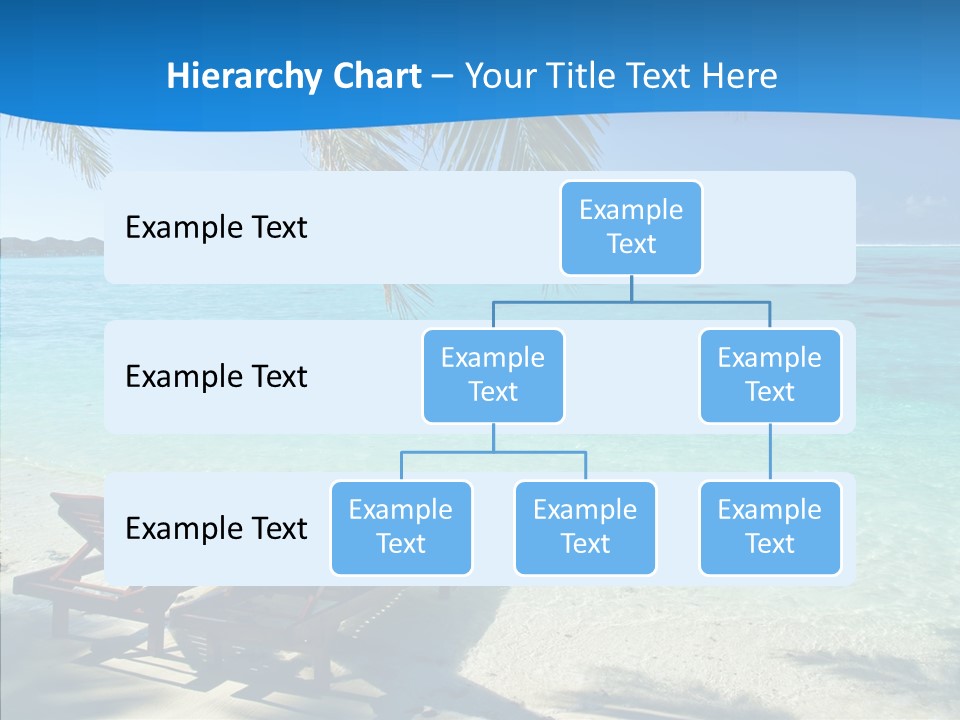 Hierarchy Chart – Your Title Text Here

Example Text

Example Text

Example Text

Example Text

Example Text

Example Text

Example Text

Example Text

Example Text